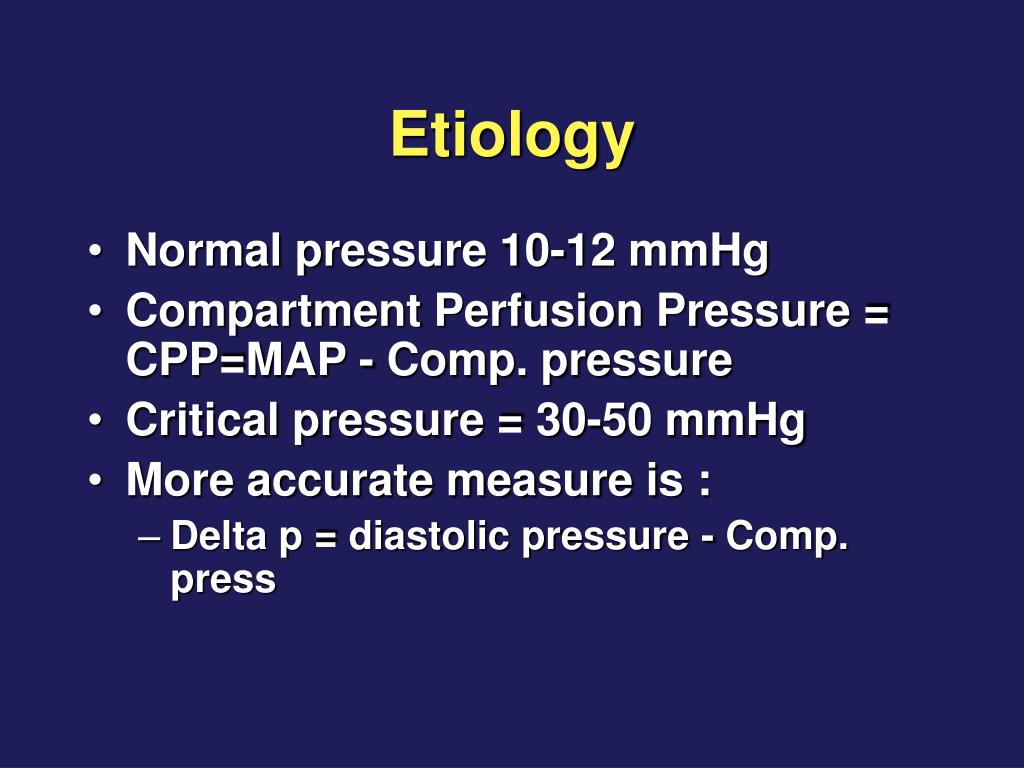 Etiology

• Normal pressure 10-12 mmHg
• Compartment Perfusion Pressure = CPP=MAP - Comp. pressure
• Critical pressure = 30-50 mmHg
• More accurate measure is :
– Delta p = diastolic pressure - Comp. press